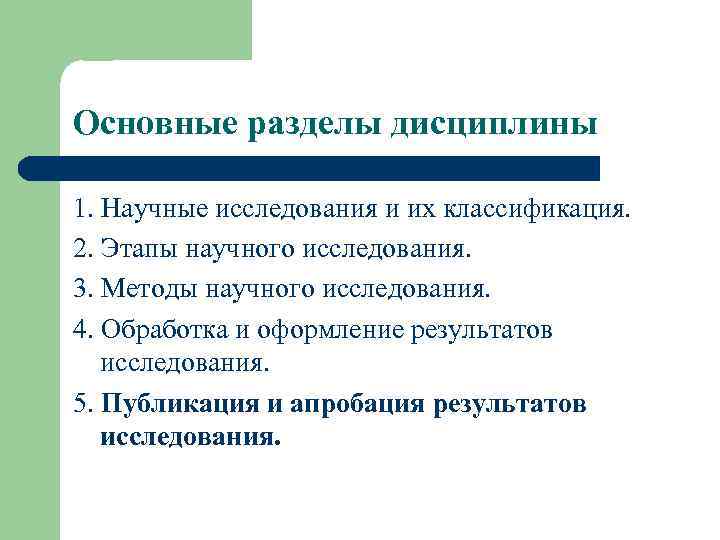 Основные разделы дисциплины

1. Научные исследования и их классификация.
2. Этапы научного исследования.
3. Методы научного исследования.
4. Обработка и оформление результатов исследования.
5. Публикация и апробация результатов исследования.